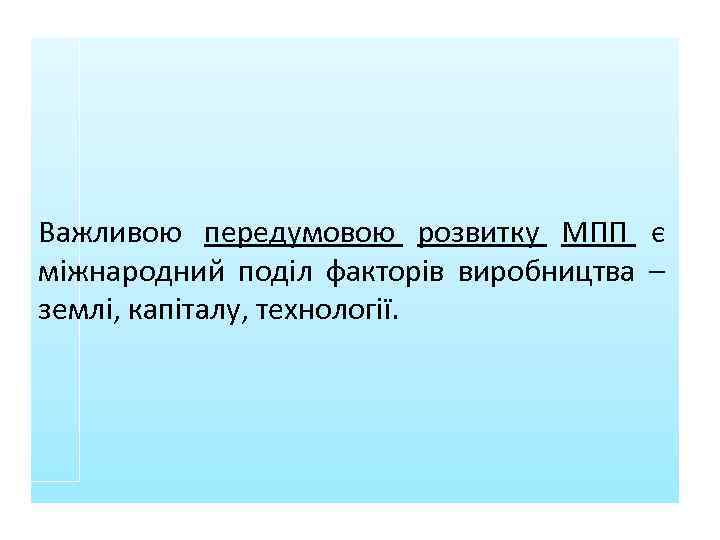 Важливою передумовою розвитку МПП є міжнародний поділ факторів виробництва – землі, капіталу, технології.